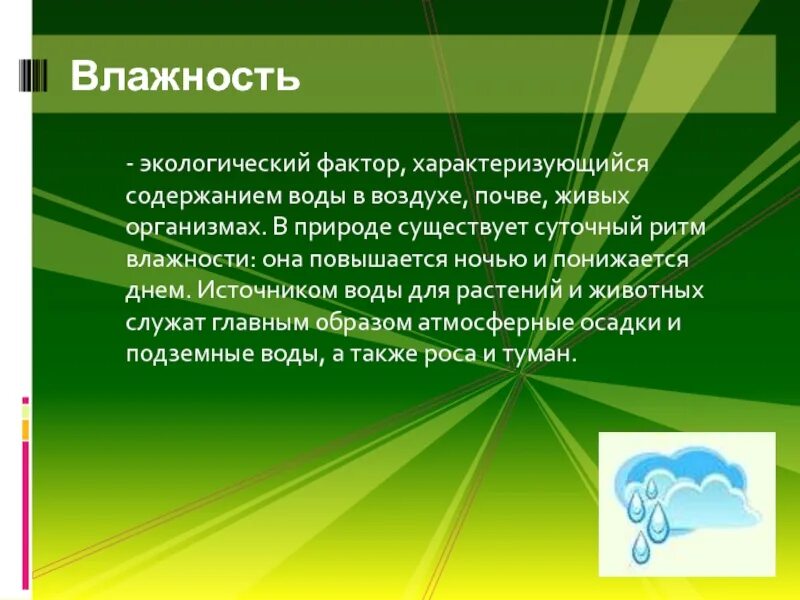 Влажность

- экологический фактор, характеризующийся содержанием воды в воздухе, почве, живых организмах. В природе существует суточный ритм влажности: она повышается ночью и понижается днем. Источником воды для растений и животных служат главным образом атмосферные осадки и подземные воды, а также роса и туман.